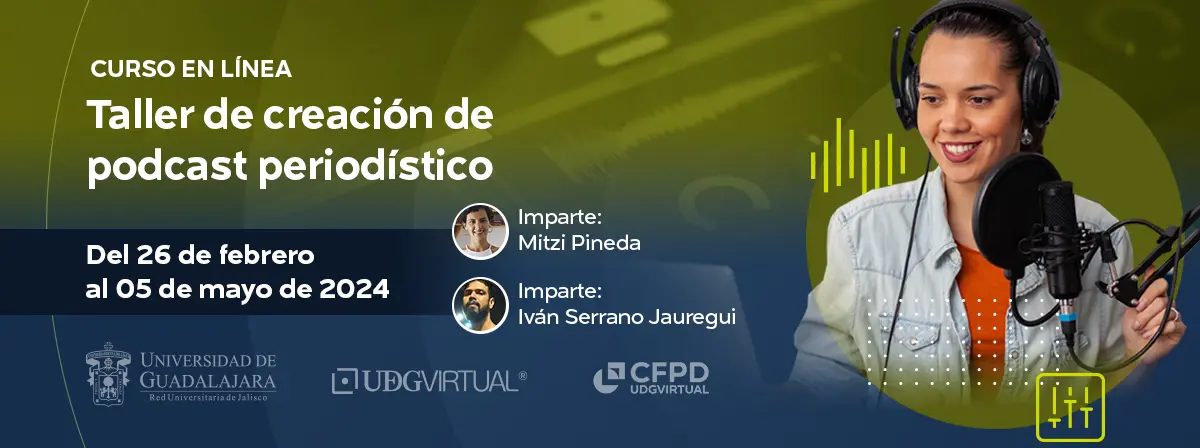 CURSO EN LÍNEA

Taller de creación de podcast periodístico

Del 26 de febrero al 05 de mayo de 2024

Imparte:
Mitzi Pineda

Imparte:
Iván Serrano Jauregui

UNIVERSIDAD DE GUADALAJARA
Red Universitaria de Jalisco

UDGVIRTUAL®

CFPD
UDGVIRTUAL